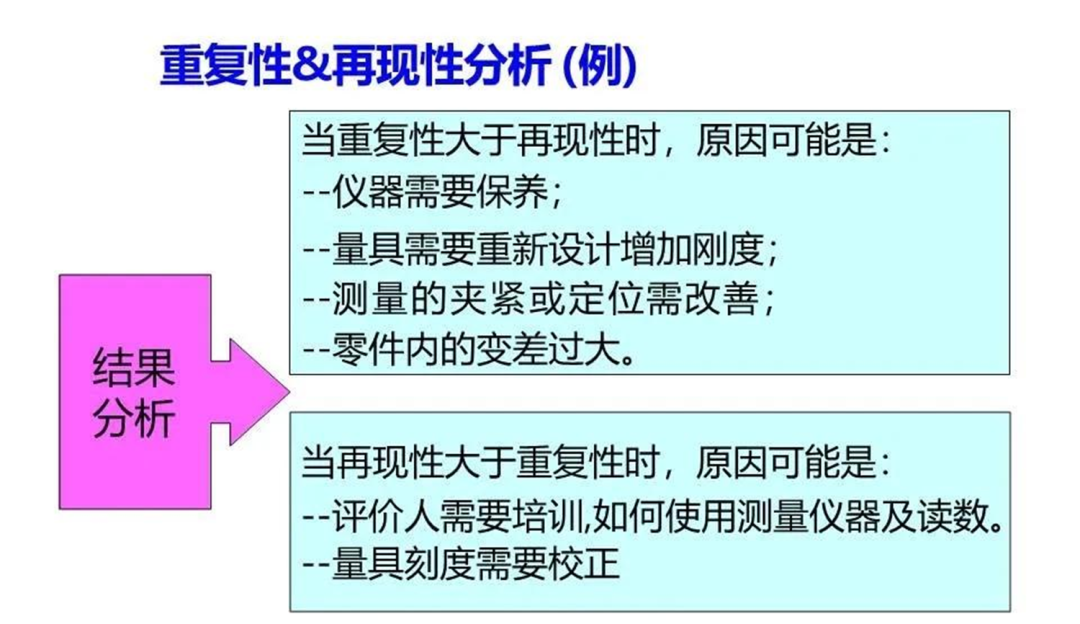 重复性&再现性分析 (例)

结果分析

当重复性大于再现性时，原因可能是:
--仪器需要保养;
--量具需要重新设计增加刚度;
--测量的夹紧或定位需改善;
--零件内的变差过大。

当再现性大于重复性时，原因可能是:
--评价人需要培训,如何使用测量仪器及读数。
--量具刻度需要校正